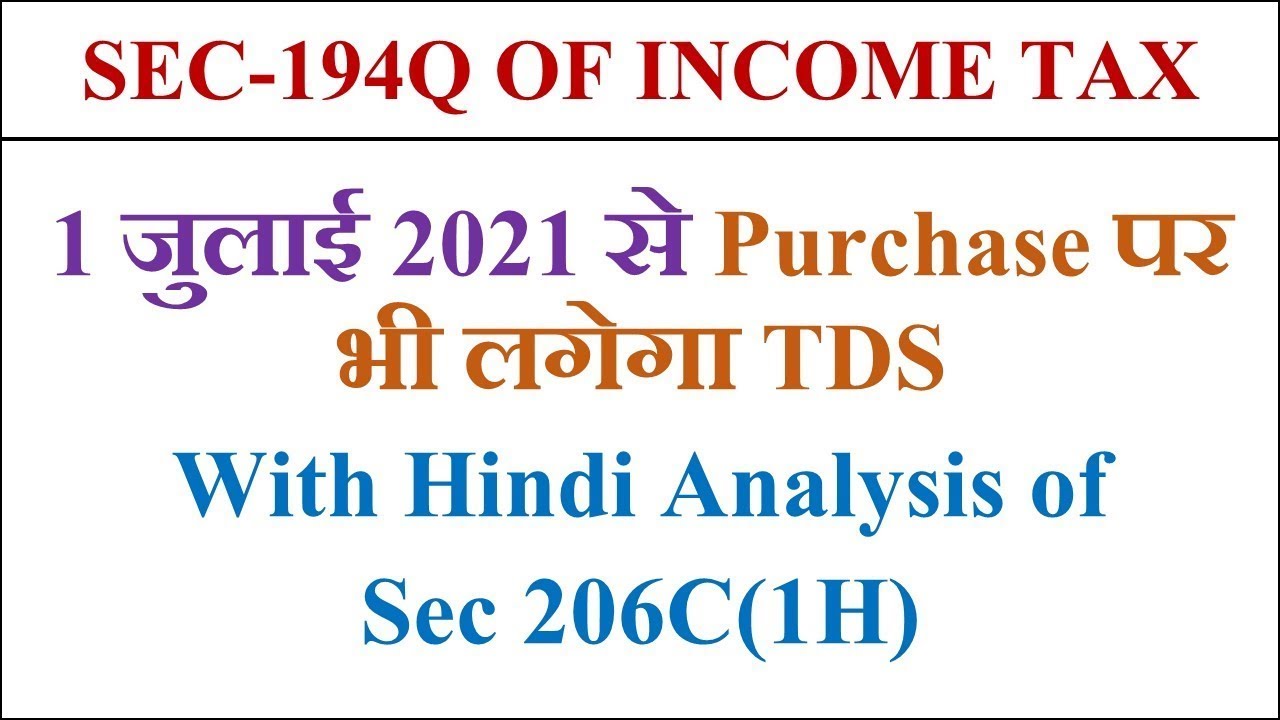 SEC-194Q OF INCOME TAX

1 जुलाई 2021 से Purchase पर भी लगेगा TDS

With Hindi Analysis of Sec 206C(1H)